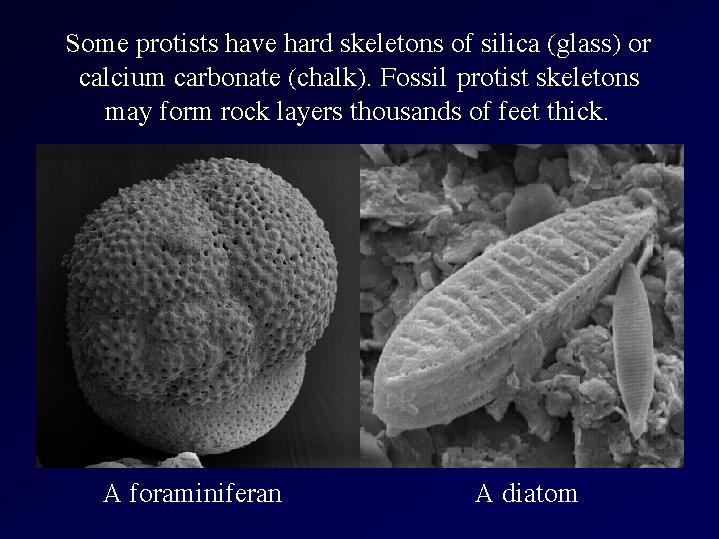 Some protists have hard skeletons of silica (glass) or calcium carbonate (chalk). Fossil protist skeletons may form rock layers thousands of feet thick.

A foraminiferan

A diatom